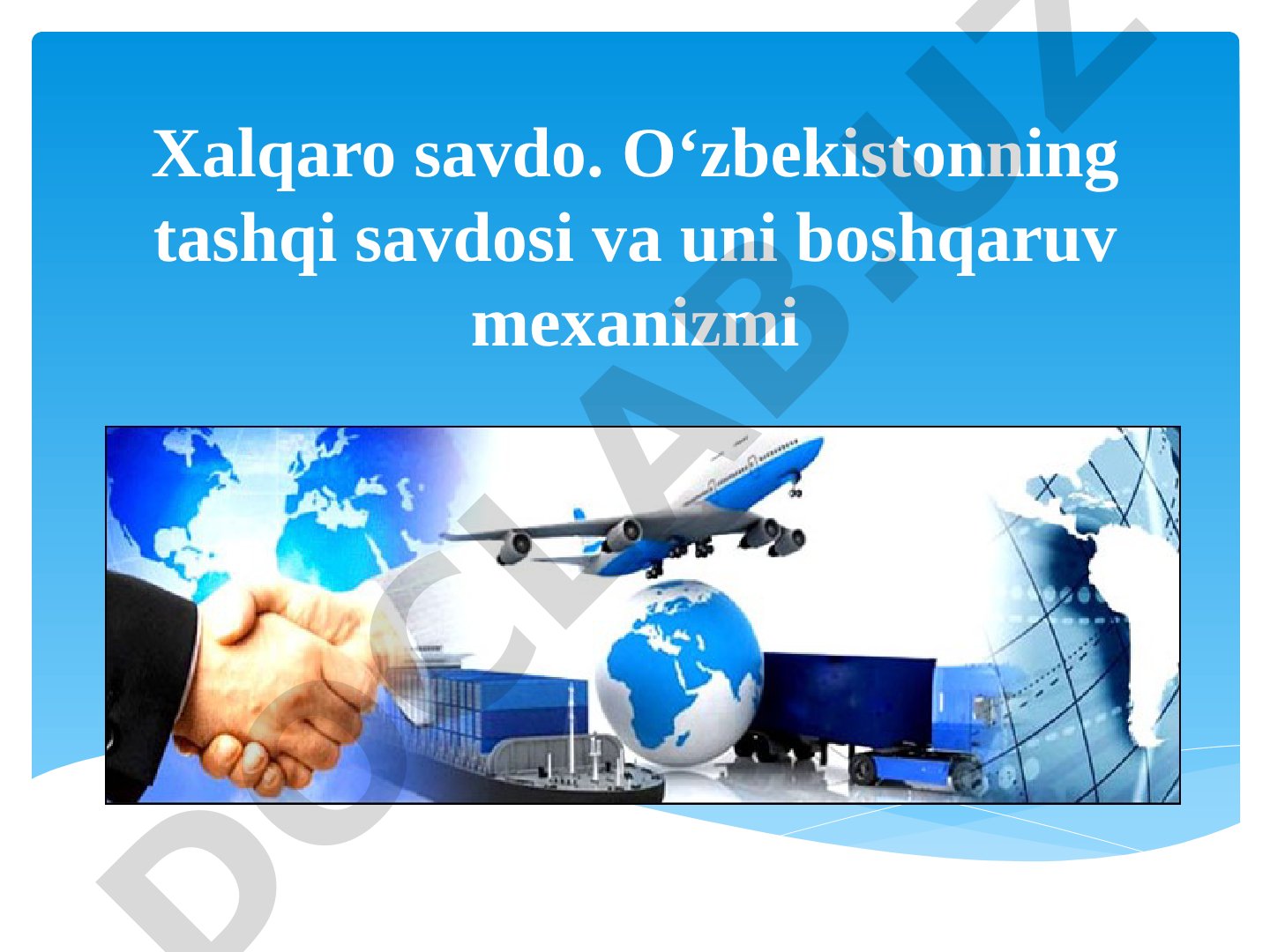 Xalqaro savdo. O‘zbekistonning tashqi savdosi va uni boshqaruv mexanizmi

DOCLAB.UZ